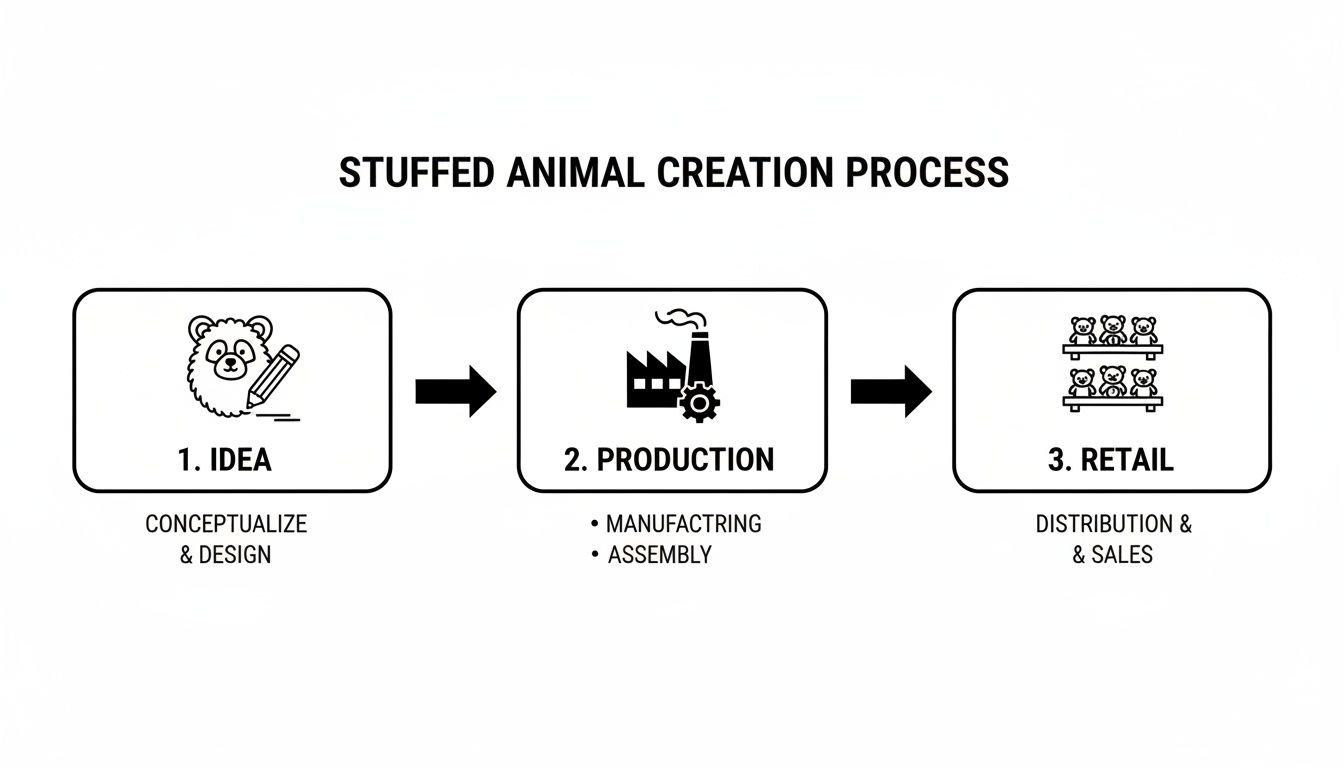 STUFFED ANIMAL CREATION PROCESS

1. IDEA

CONCEPTUALIZE & DESIGN

2. PRODUCTION

• MANUFACTRING
• ASSEMBLY

3. RETAIL

DISTRIBUTION & & SALES